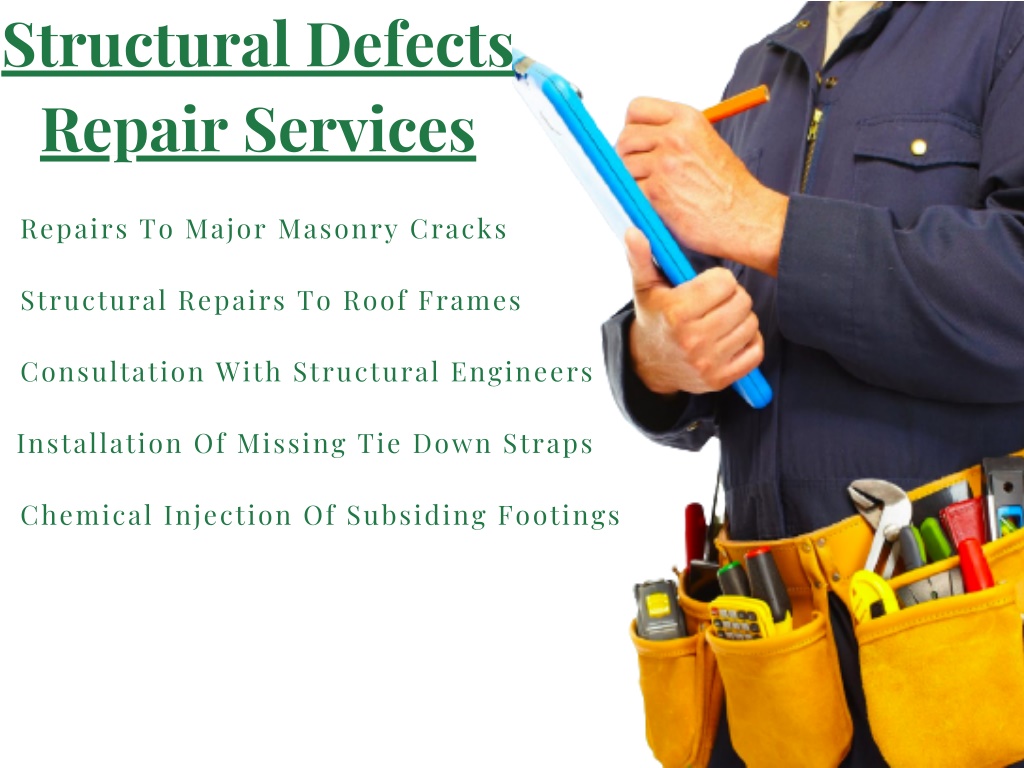 Structural Defects Repair Services

Repairs To Major Masonry Cracks

Structural Repairs To Roof Frames

Consultation With Structural Engineers

Installation Of Missing Tie Down Straps

Chemical Injection Of Subsiding Footings